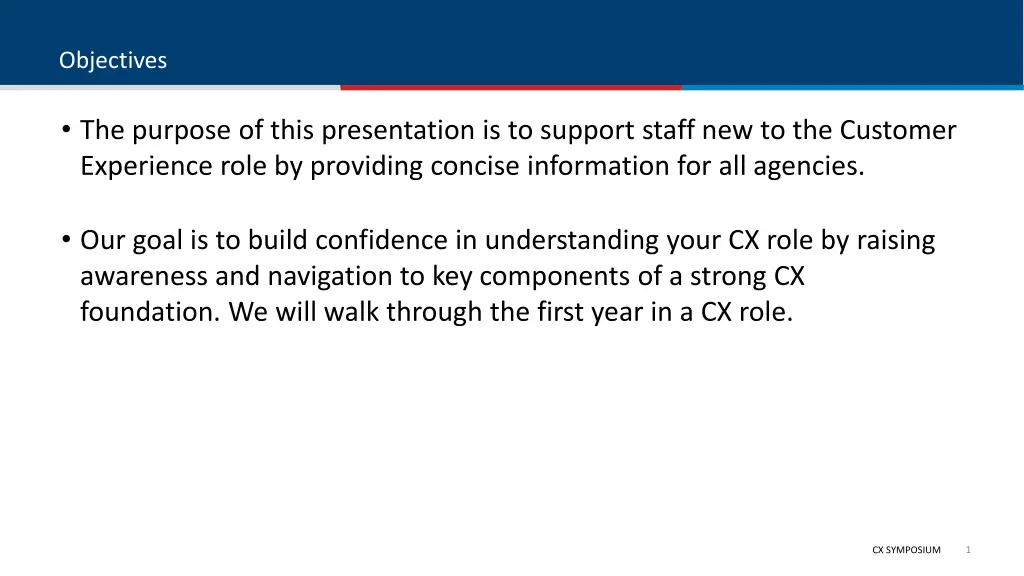 Objectives

• The purpose of this presentation is to support staff new to the Customer Experience role by providing concise information for all agencies.

• Our goal is to build confidence in understanding your CX role by raising awareness and navigation to key components of a strong CX foundation. We will walk through the first year in a CX role.

CX SYMPOSIUM 1